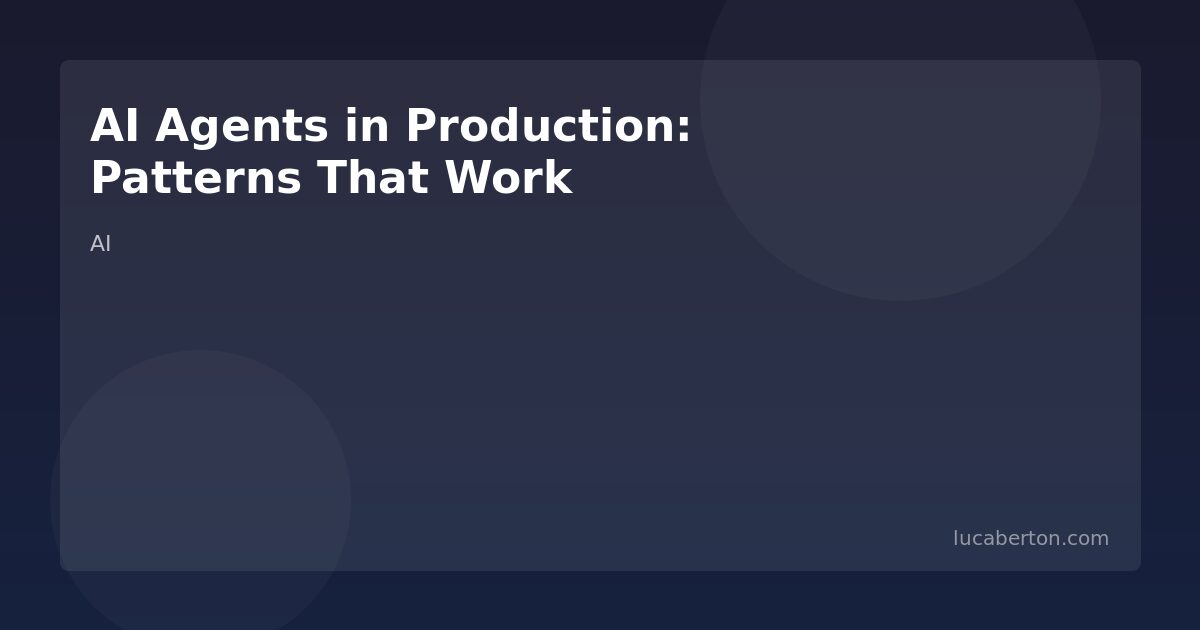 AI Agents in Production: Patterns That Work

AI

lucaberton.com